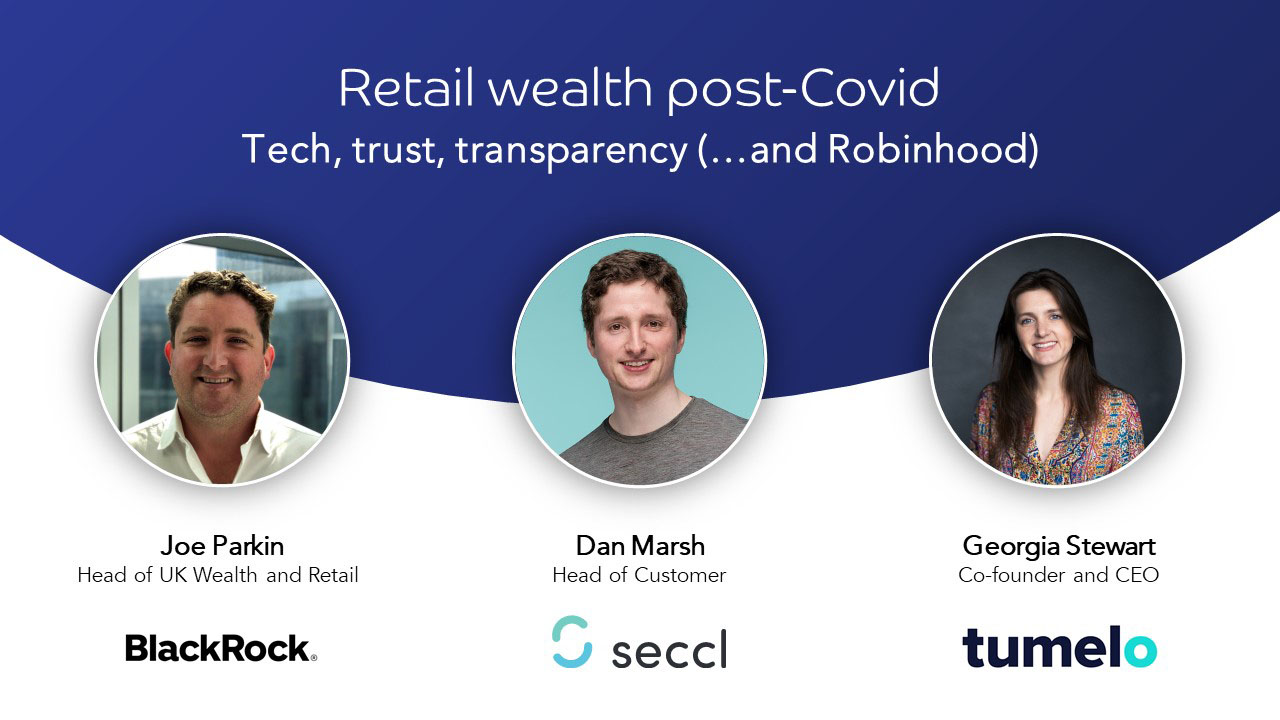 Retail wealth post-Covid
Tech, trust, transparency (...and Robinhood)

Joe Parkin
Head of UK Wealth and Retail

BlackRock®

Dan Marsh
Head of Customer

seccl

Georgia Stewart
Co-founder and CEO

tumelo